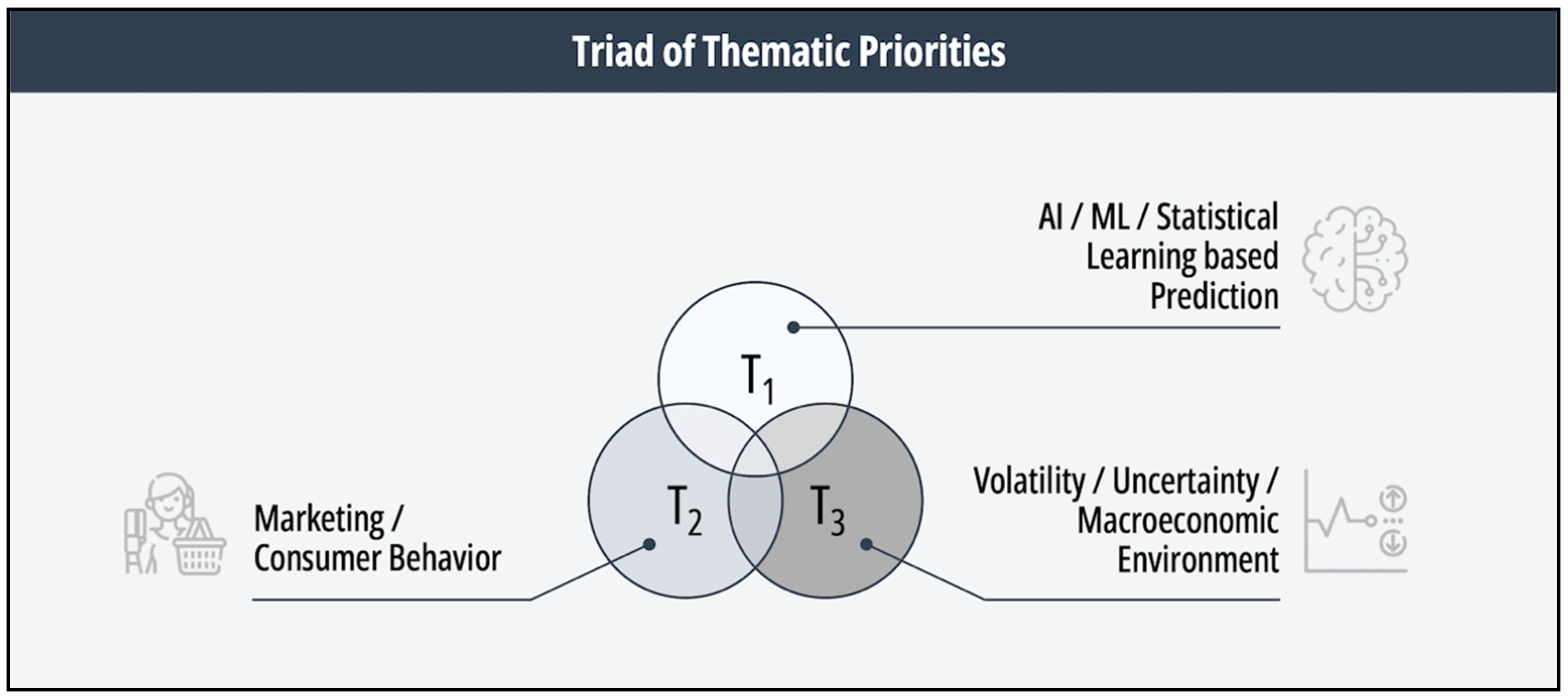 Triad of Thematic Priorities

AI / ML / Statistical Learning based Prediction

$T_1$

$T_2$

$T_3$

Marketing / Consumer Behavior

Volatility / Uncertainty / Macroeconomic Environment